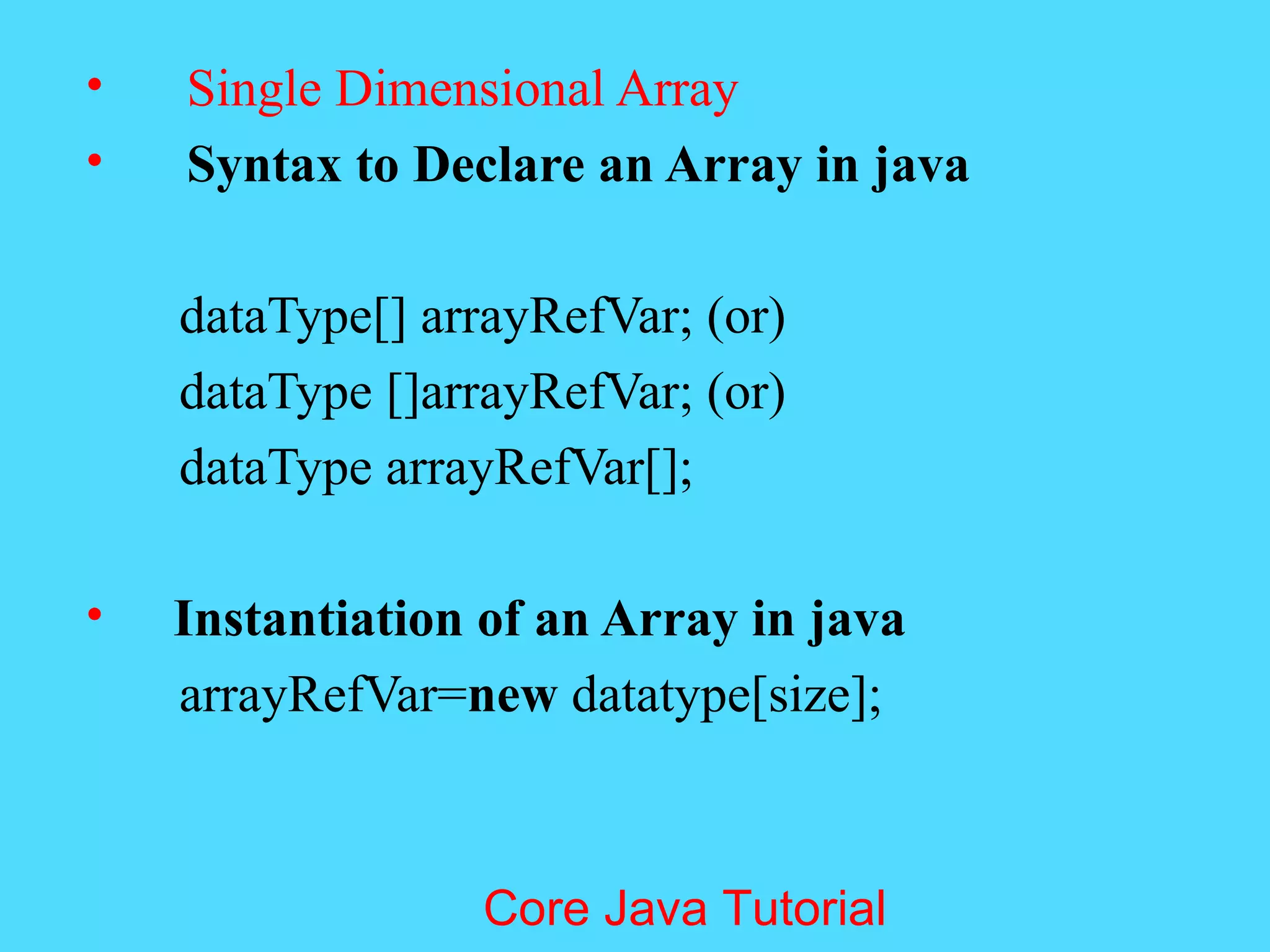 • Single Dimensional Array
• Syntax to Declare an Array in java

dataType[] arrayRefVar; (or)
dataType []arrayRefVar; (or)
dataType arrayRefVar[];

• Instantiation of an Array in java
arrayRefVar=new datatype[size];

Core Java Tutorial